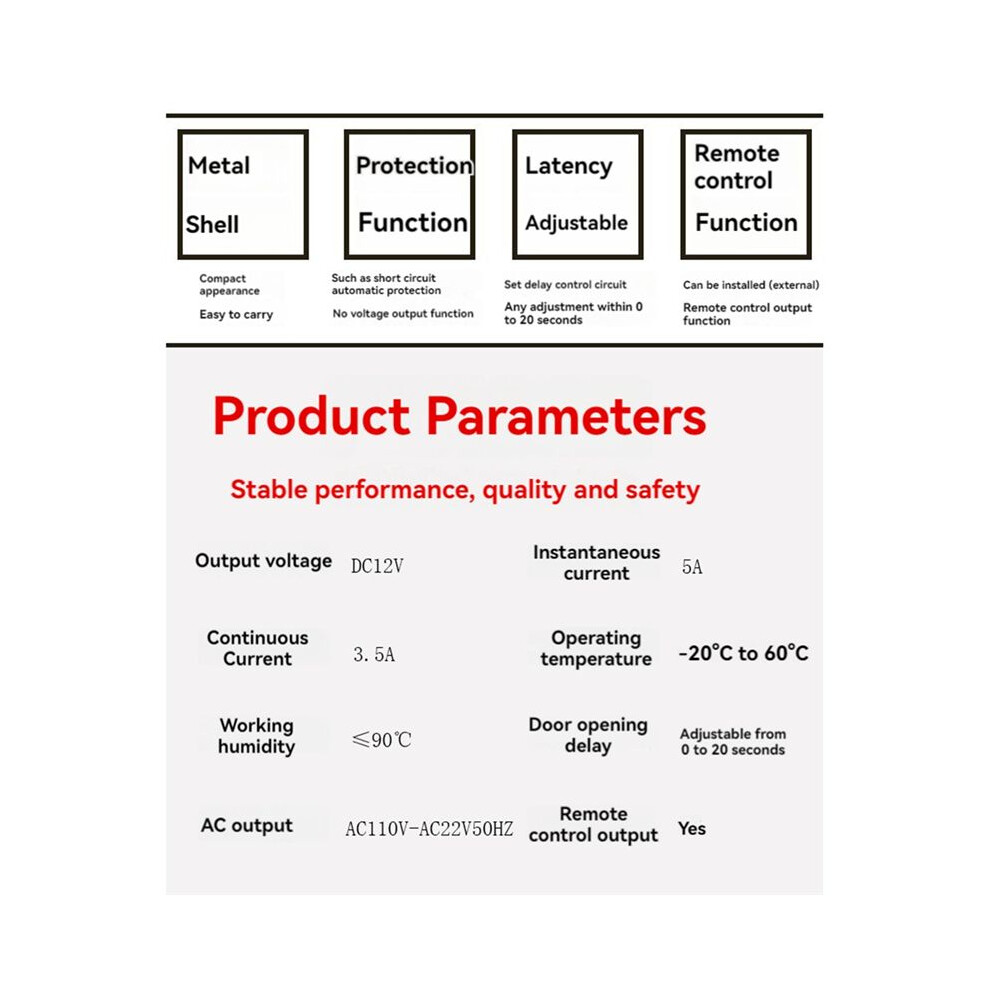 Metal Shell

Compact appearance

Easy to carry

Protection Function

Such as short circuit automatic protection

No voltage output function

Latency Adjustable

Set delay control circuit

Any adjustment within 0 to 20 seconds

Remote control Function

Can be installed (external)

Remote control output function

Product Parameters

Stable performance, quality and safety

| Output voltage | DC12V | Instantaneous current | 5A |
|---|---|---|---|
| Continuous Current | 3.5A | Operating temperature | -20°C to 60°C |
| Working humidity | ≤90℃ | Door opening delay | Adjustable from 0 to 20 seconds |
| AC output | AC110V-AC22V50HZ | Remote control output | Yes |